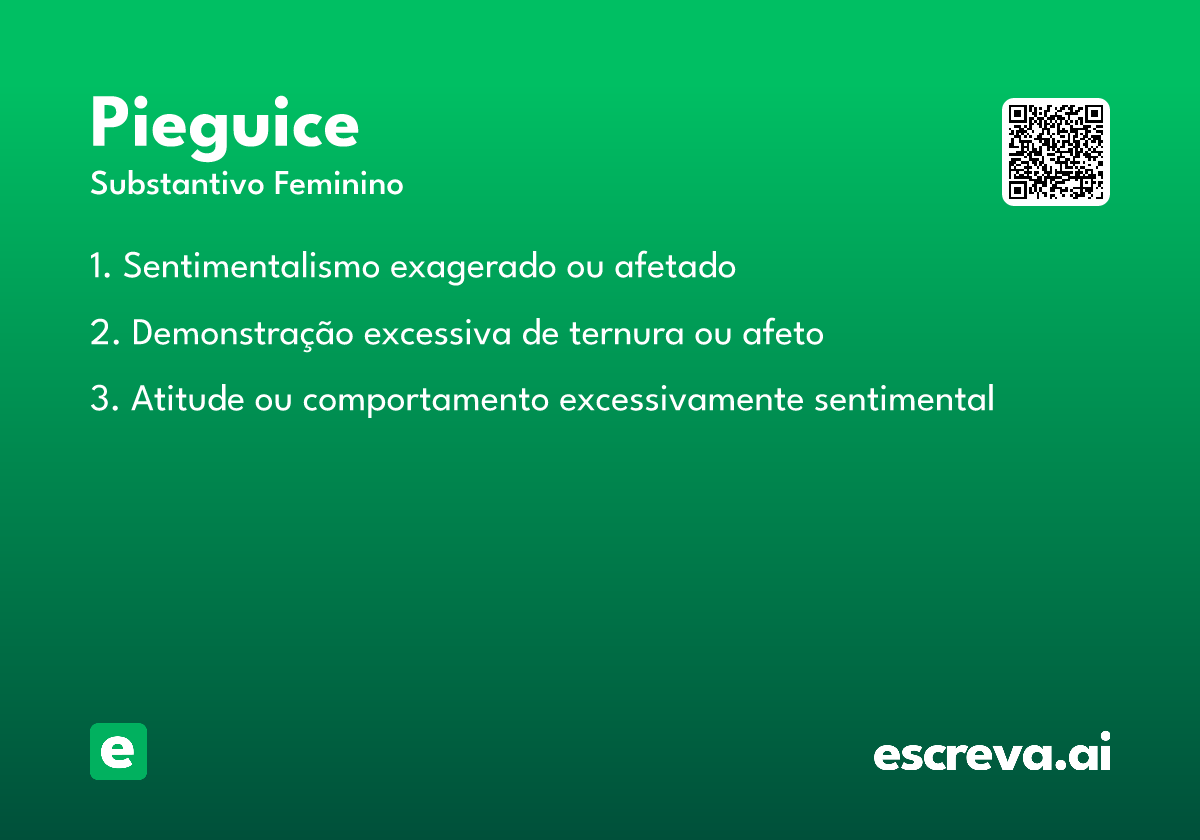 Pieguice
Substantivo Feminino

1. Sentimentalismo exagerado ou afetado

2. Demonstração excessiva de ternura ou afeto

3. Atitude ou comportamento excessivamente sentimental

e

escreva.ai